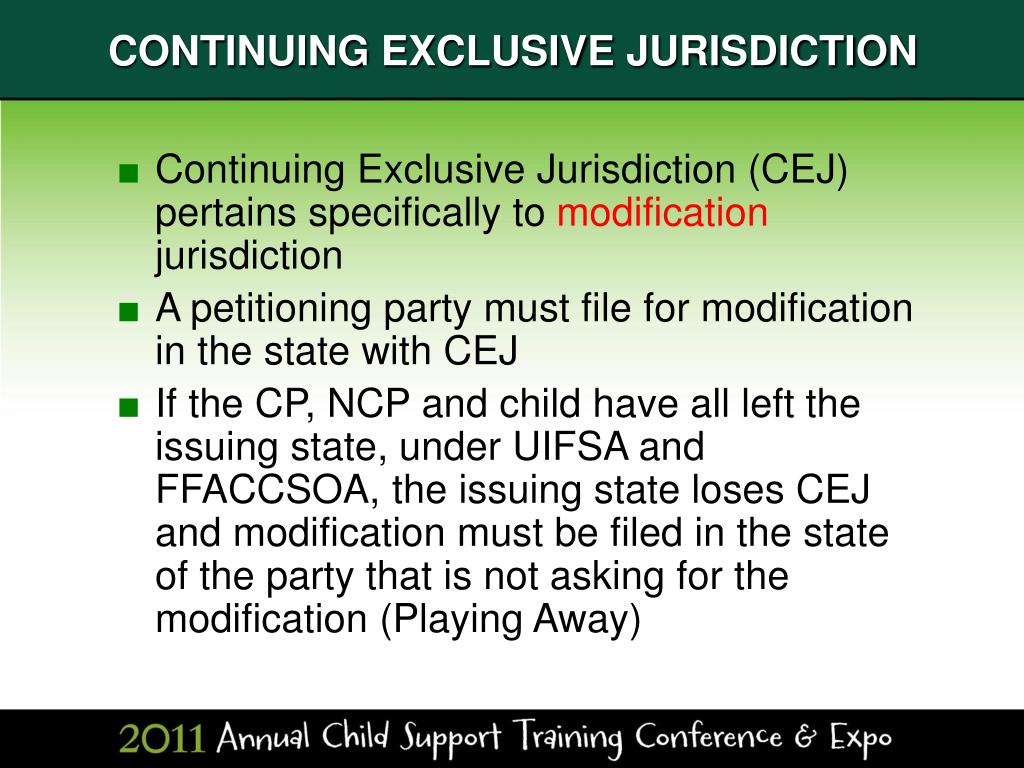 CONTINUING EXCLUSIVE JURISDICTION

■ Continuing Exclusive Jurisdiction (CEJ) pertains specifically to modification jurisdiction

■ A petitioning party must file for modification in the state with CEJ

■ If the CP, NCP and child have all left the issuing state, under UIFSA and FFACCSOA, the issuing state loses CEJ and modification must be filed in the state of the party that is not asking for the modification (Playing Away)

2011 Annual Child Support Training Conference & Expo